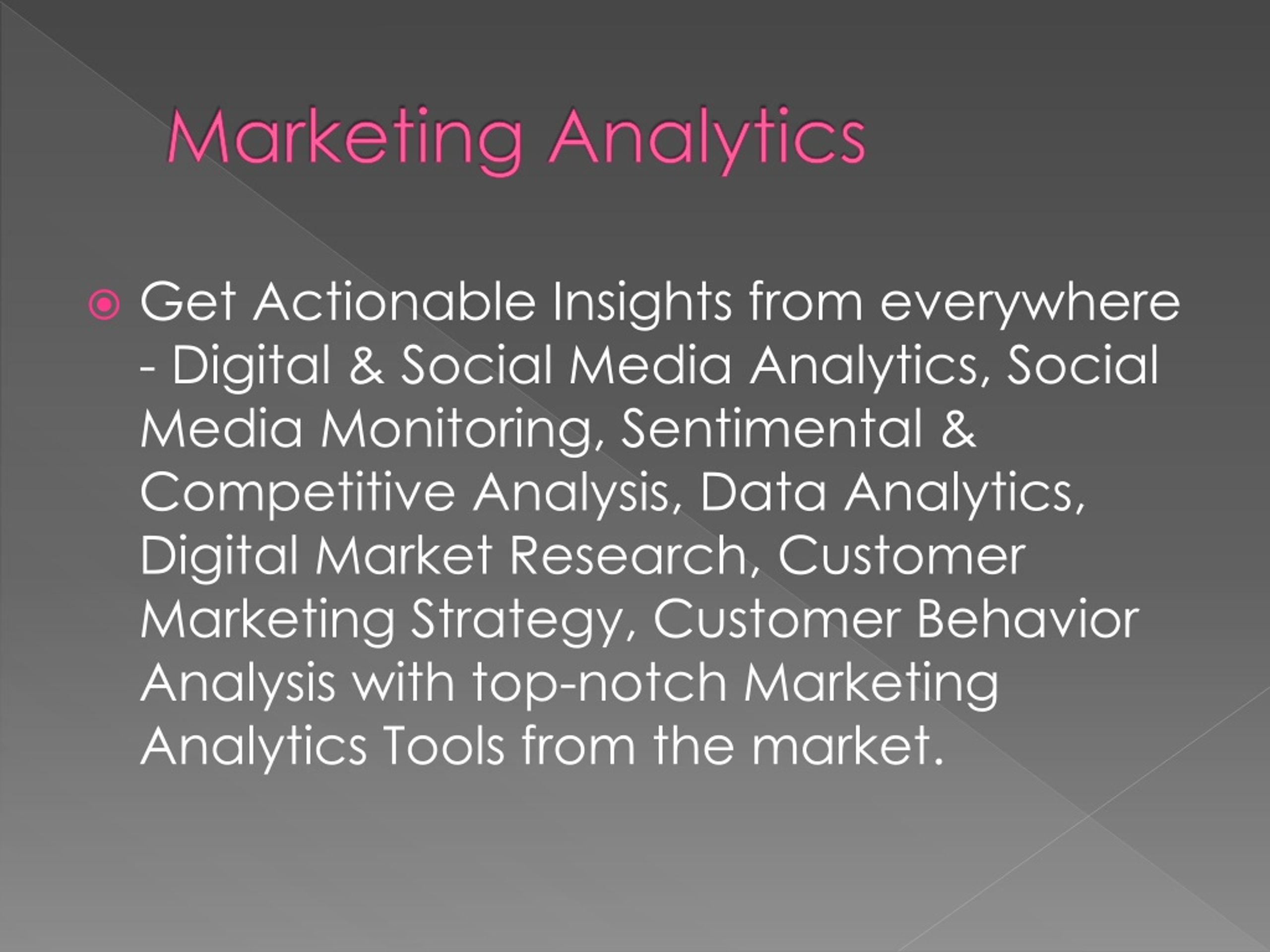 Marketing Analytics

Get Actionable Insights from everywhere - Digital & Social Media Analytics, Social Media Monitoring, Sentimental & Competitive Analysis, Data Analytics, Digital Market Research, Customer Marketing Strategy, Customer Behavior Analysis with top-notch Marketing Analytics Tools from the market.